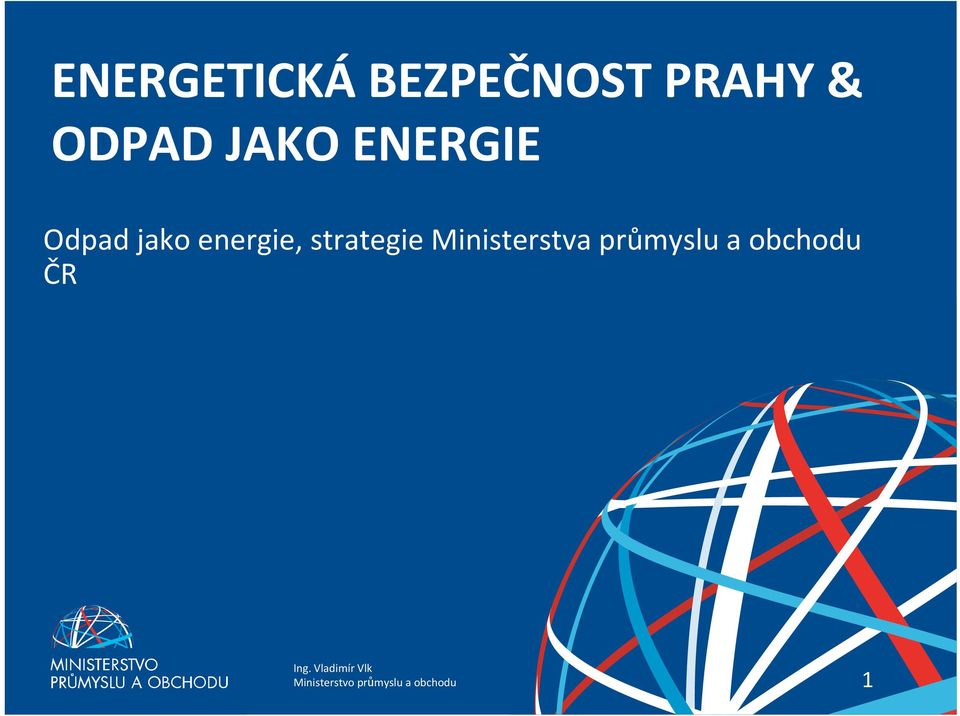 ENERGETICKÁ BEZPEČNOST PRAHY & ODPAD JAKO ENERGIE

Odpad jako energie, strategie Ministerstva průmyslu a obchodu ČR

MINISTERSTVO PRŮMYSLU A OBCHODU

Ing. Vladimír Vlk
Ministerstvo průmyslu a obchodu

1